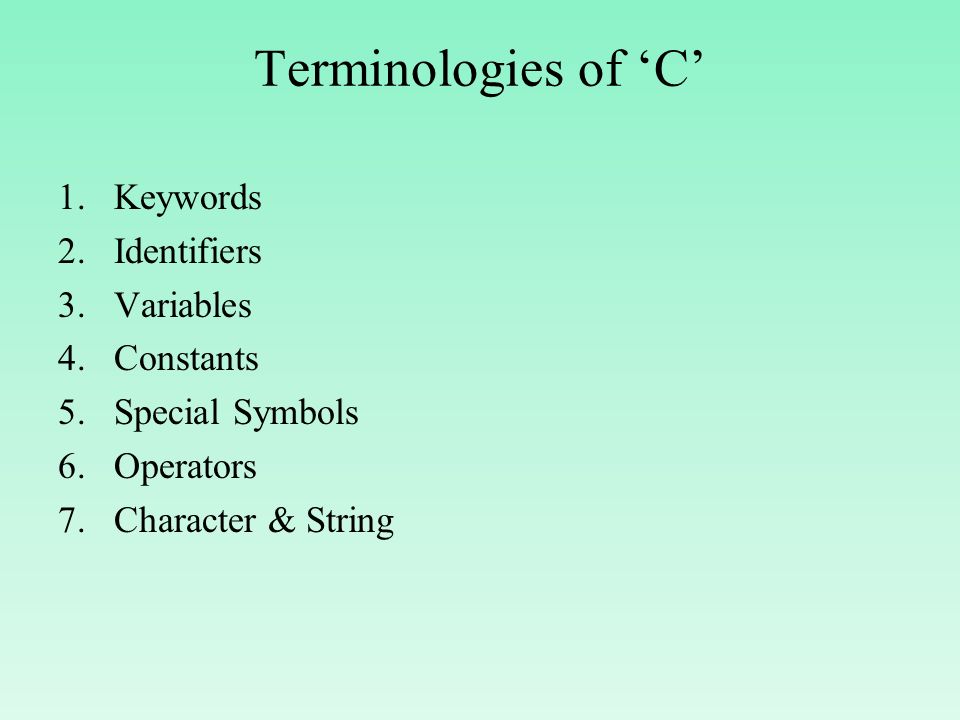 Terminologies of ‘C’

1. Keywords
2. Identifiers
3. Variables
4. Constants
5. Special Symbols
6. Operators
7. Character & String